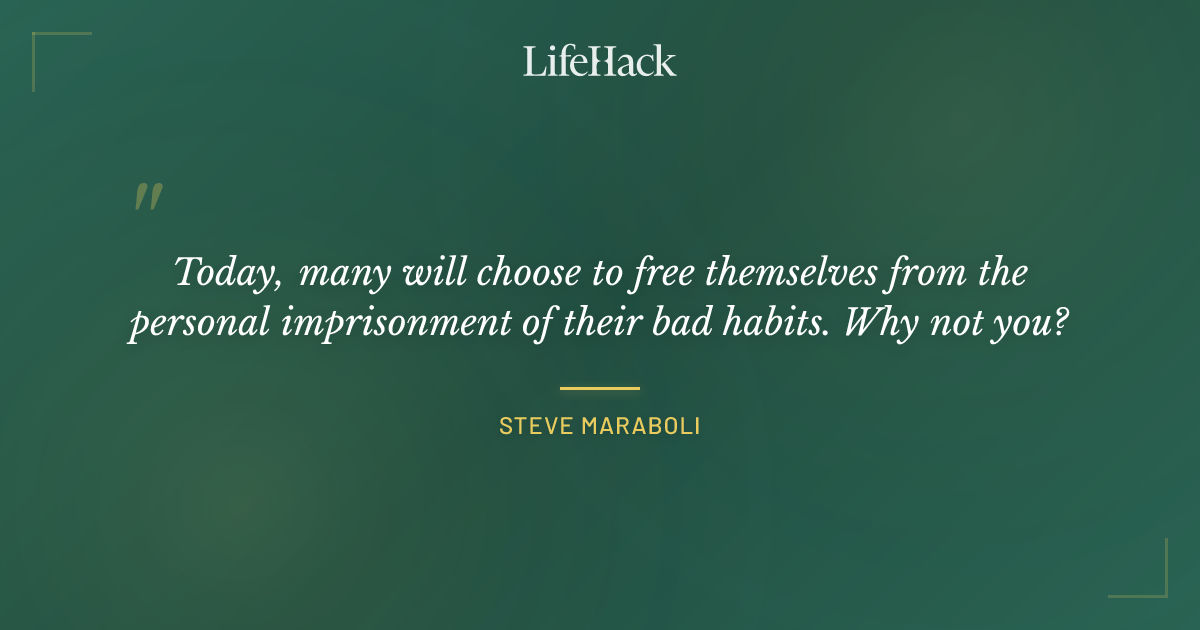 LifeHack

"

Today, many will choose to free themselves from the personal imprisonment of their bad habits. Why not you?

STEVE MARABOLI